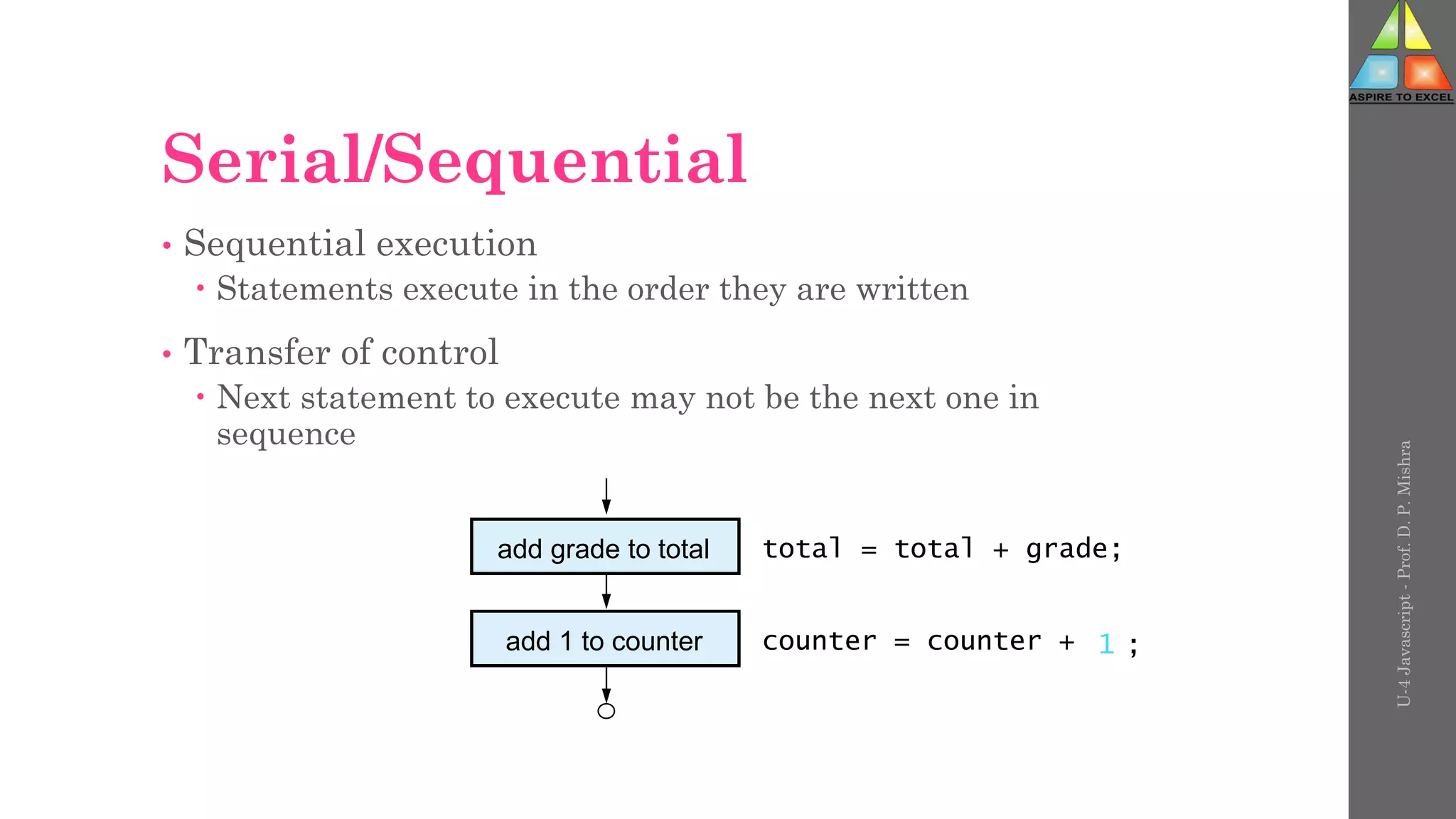 ASPIRE TO EXCEL

Serial/Sequential

• Sequential execution
  • Statements execute in the order they are written
• Transfer of control
  • Next statement to execute may not be the next one in sequence

add grade to total

total = total + grade;

add 1 to counter

counter = counter + 1 ;

U-4 Javascript - Prof. D. P. Mishra